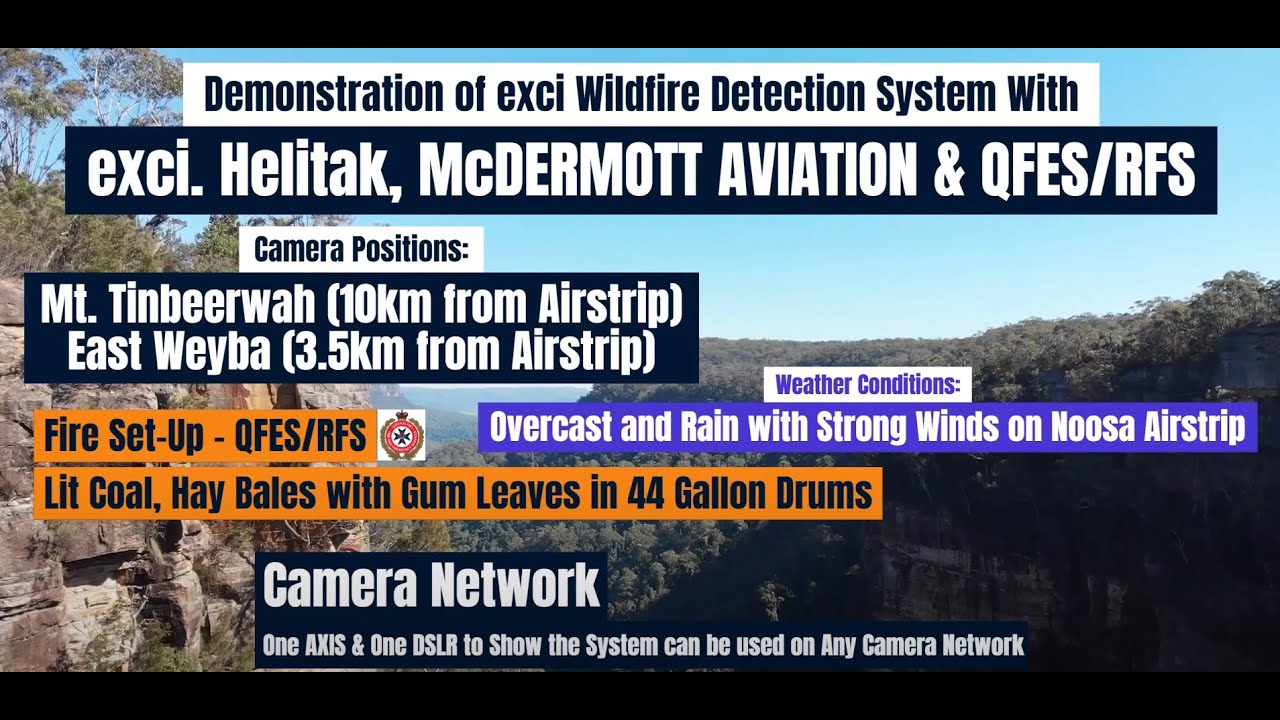 Demonstration of exci Wildfire Detection System With

exci. Helitak, McDERMOTT AVIATION & QFES/RFS

Camera Positions:

Mt. Tinbeerwah (10km from Airstrip)
East Weyba (3.5km from Airstrip)

Weather Conditions:

Overcast and Rain with Strong Winds on Noosa Airstrip

Fire Set-Up - QFES/RFS

Lit Coal, Hay Bales with Gum Leaves in 44 Gallon Drums

Camera Network

One AXIS & One DSLR to Show the System can be used on Any Camera Network